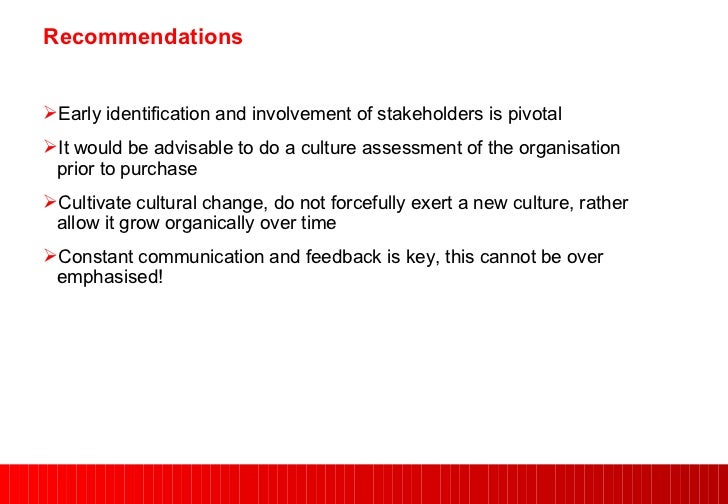 Recommendations

➢Early identification and involvement of stakeholders is pivotal

➢It would be advisable to do a culture assessment of the organisation prior to purchase

➢Cultivate cultural change, do not forcefully exert a new culture, rather allow it grow organically over time

➢Constant communication and feedback is key, this cannot be over emphasised!